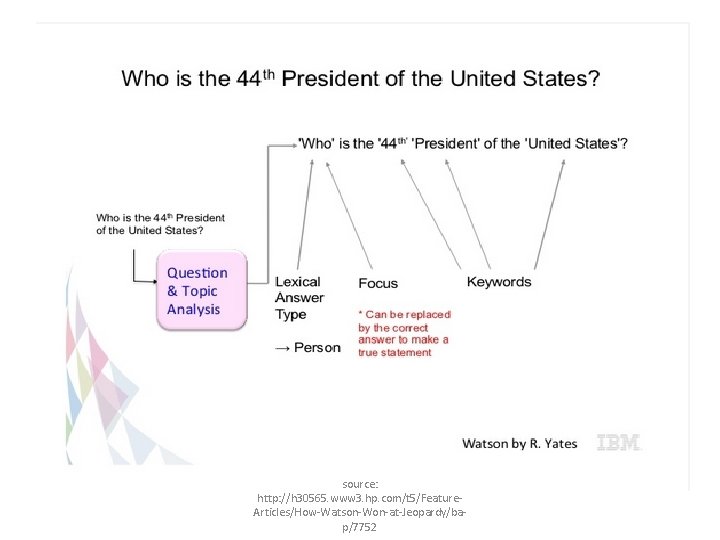 Who is the 44$^{th}$ President of the United States?

'Who' is the '44$^{th}$' 'President' of the 'United States'?

Who is the 44$^{th}$ President of the United States?

Question & Topic Analysis

Lexical Answer Type

→ Person

Focus

* Can be replaced by the correct answer to make a true statement

Keywords

Watson by R. Yates

IBM

source: http://h30565.www3.hp.com/t5/Feature-Articles/How-Watson-Won-at-Jeopardy/ba-p/7752